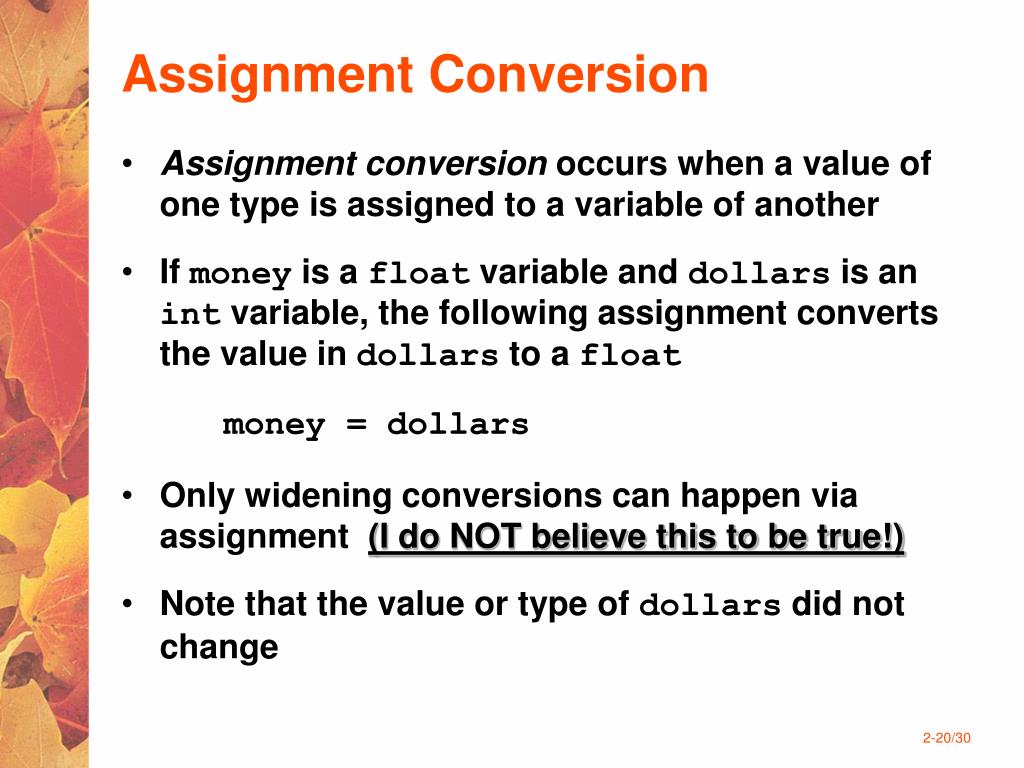 Assignment Conversion

• Assignment conversion occurs when a value of one type is assigned to a variable of another

• If money is a float variable and dollars is an int variable, the following assignment converts the value in dollars to a float

money = dollars

• Only widening conversions can happen via assignment (I do NOT believe this to be true!)

• Note that the value or type of dollars did not change

2-20/30